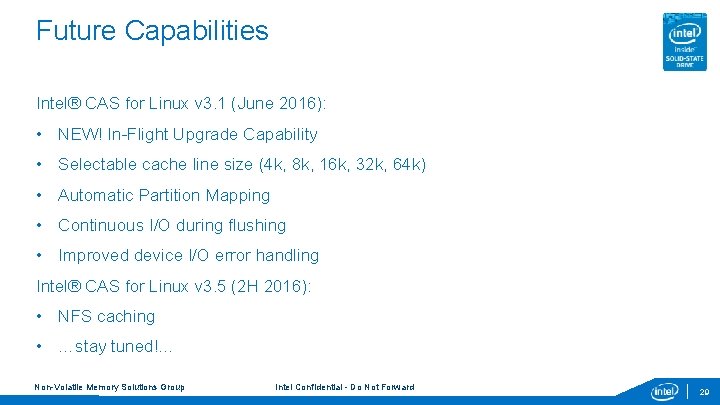 Future Capabilities

intel inside SOLID-STATE DRIVE

Intel® CAS for Linux v3.1 (June 2016):

• NEW! In-Flight Upgrade Capability

• Selectable cache line size (4k, 8k, 16k, 32k, 64k)

• Automatic Partition Mapping

• Continuous I/O during flushing

• Improved device I/O error handling

Intel® CAS for Linux v3.5 (2H 2016):

• NFS caching

• …stay tuned!…

Non-Volatile Memory Solutions Group

Intel Confidential - Do Not Forward

intel

20